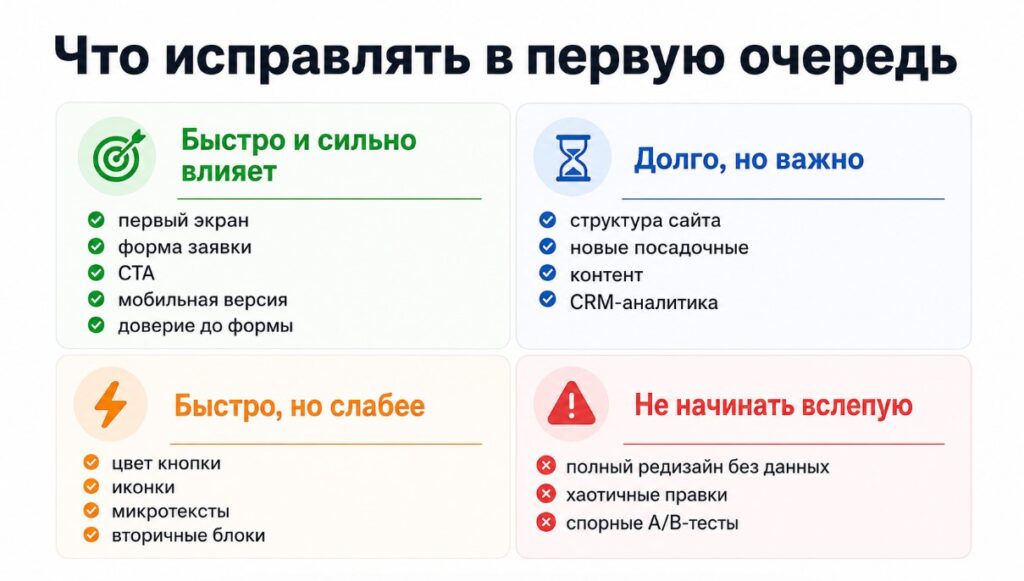 Что исправлять в первую очередь

Быстро и сильно влияет

первый экран
форма заявки
CTA
мобильная версия
доверие до формы

Долго, но важно

структура сайта
новые посадочные
контент
CRM-аналитика

Быстро, но слабее

цвет кнопки
иконки
микротексты
вторичные блоки

Не начинать вслепую

полный редизайн без данных
хаотичные правки
спорные A/B-тесты